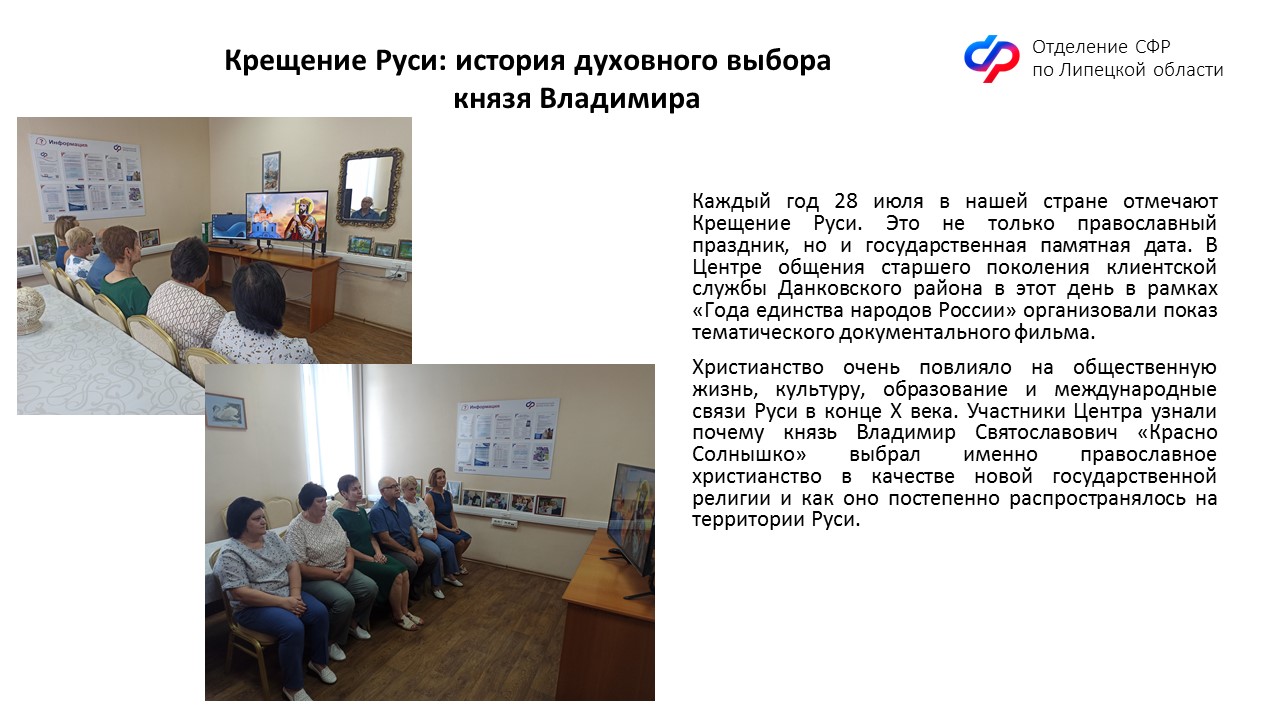 Крещение Руси: история духовного выбора князя Владимира

Отделение СФР по Липецкой области

Информация

Информация

Каждый год 28 июля в нашей стране отмечают Крещение Руси. Это не только православный праздник, но и государственная памятная дата. В Центре общения старшего поколения клиентской службы Данковского района в этот день в рамках «Года единства народов России» организовали показ тематического документального фильма.

Христианство очень повлияло на общественную жизнь, культуру, образование и международные связи Руси в конце X века. Участники Центра узнали почему князь Владимир Святославович «Красно Солнышко» выбрал именно православное христианство в качестве новой государственной религии и как оно постепенно распространялось на территории Руси.